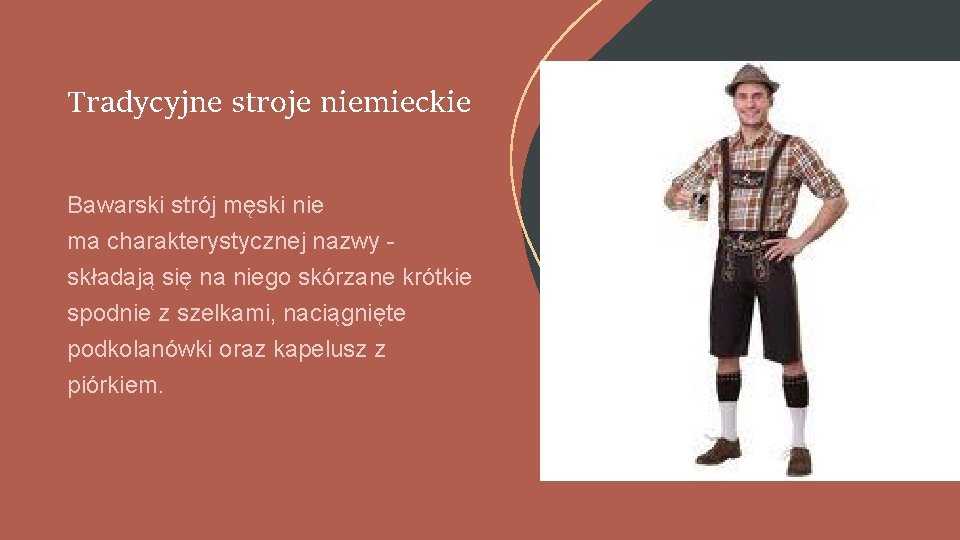 Tradycyjne stroje niemieckie

Bawarski strój męski nie ma charakterystycznej nazwy - składają się na niego skórzane krótkie spodnie z szelkami, naciągnięte podkolanówki oraz kapelusz z piórkiem.